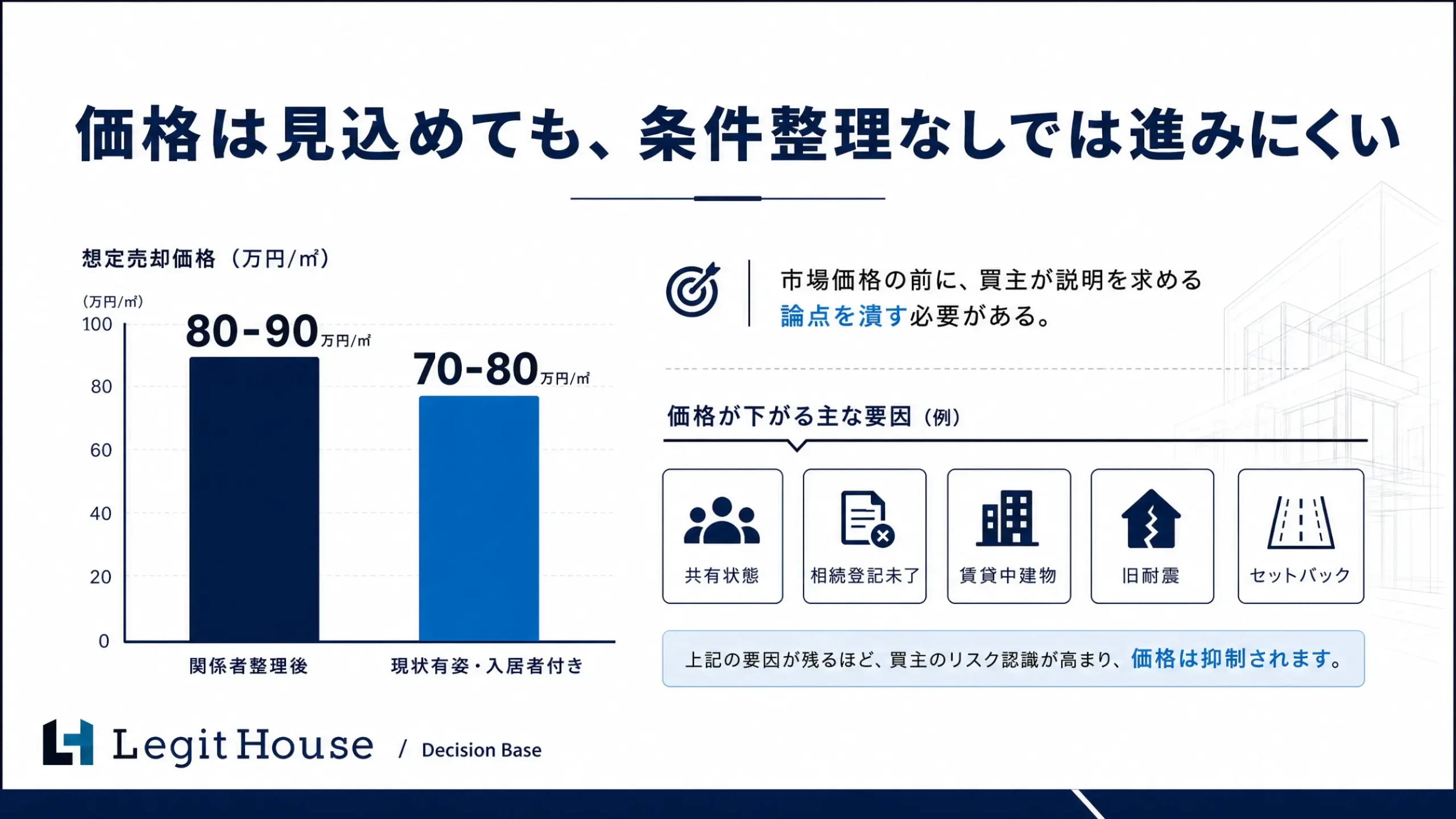 価格は見込めても、条件整理なしでは進みにくい

想定売却価格（万円/㎡）

(万円/㎡)
100
80
60
40
20
0

80-90万円/㎡
70-80万円/㎡

関係者整理後
現状有姿・入居者付き

市場価格の前に、買主が説明を求める論点を潰す必要がある。

価格が下がる主な要因（例）

共有状態
相続登記未了
賃貸中建物
旧耐震
セットバック

上記の要因が残るほど、買主のリスク認識が高まり、価格は抑制されます。

Legit House / Decision Base